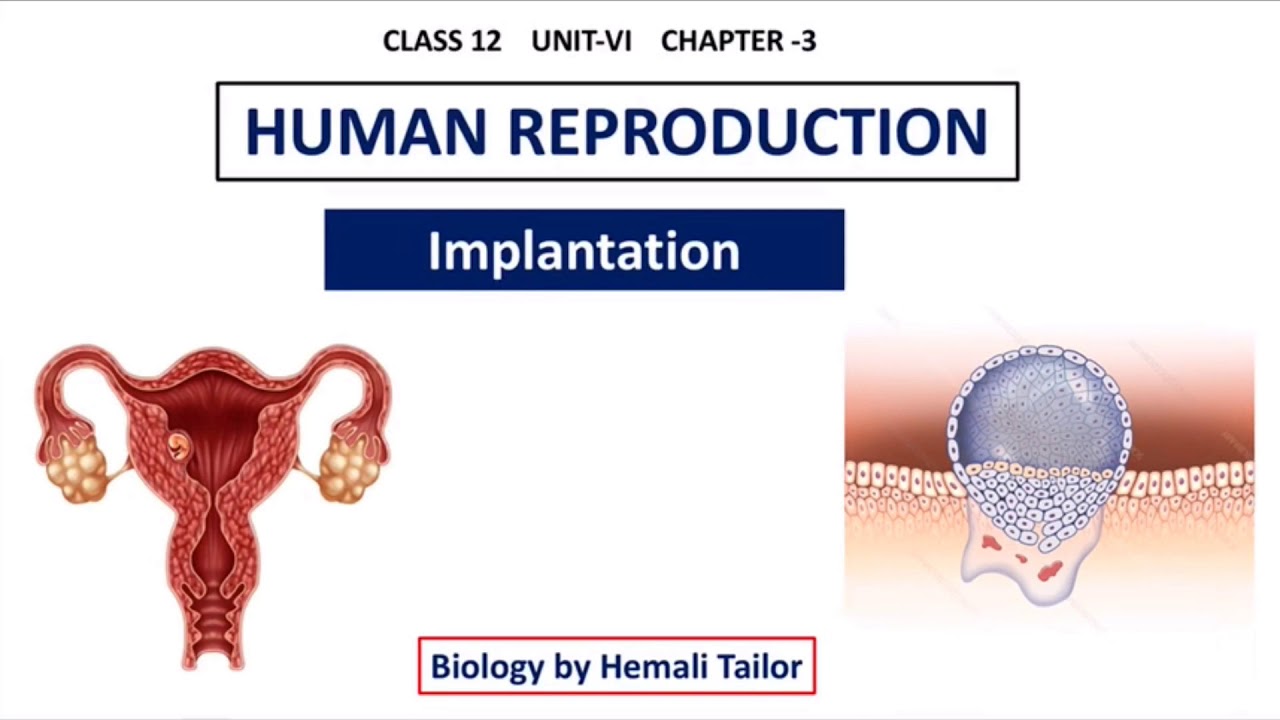 CLASS 12 UNIT-VI CHAPTER -3

HUMAN REPRODUCTION

Implantation

Biology by Hemali Tailor